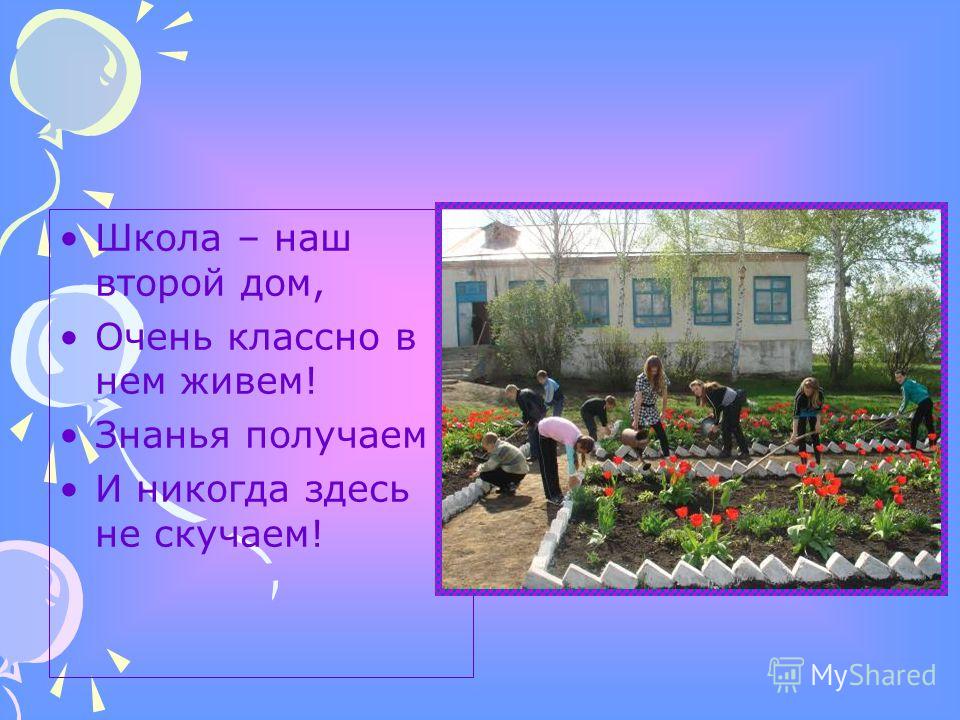 • Школа – наш второй дом,
• Очень классно в нем живем!
• Знанья получаем
• И никогда здесь не скучаем!

MyShared